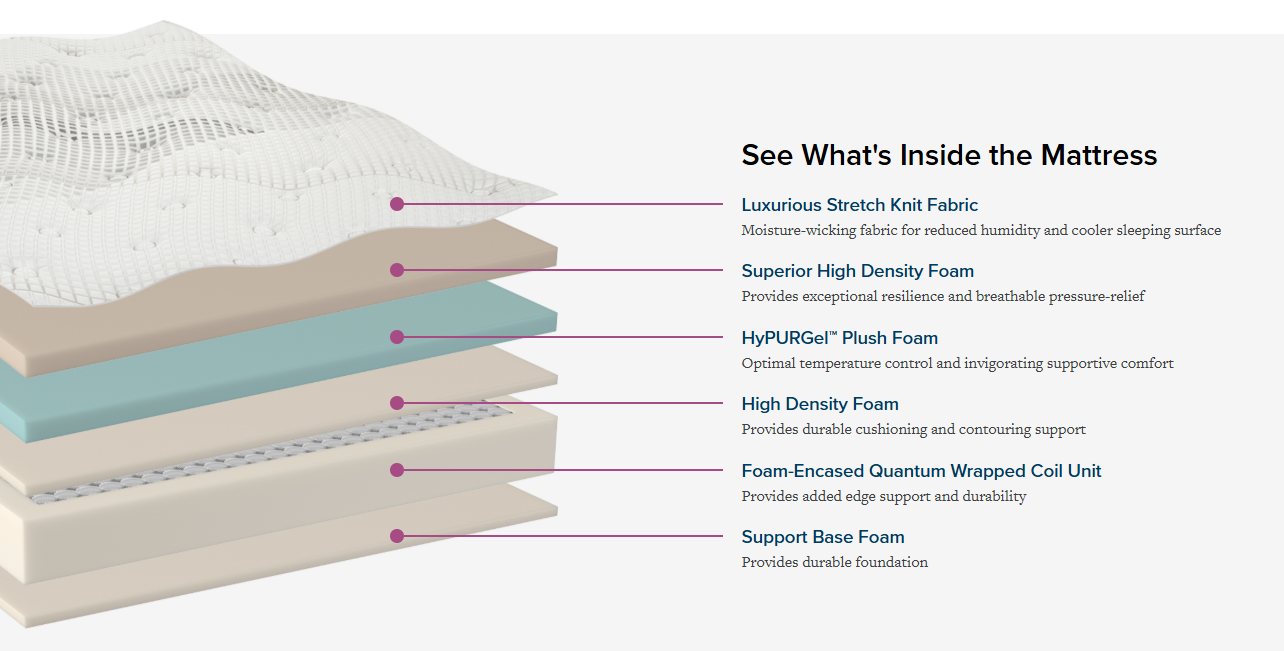 See What's Inside the Mattress

Luxurious Stretch Knit Fabric
Moisture-wicking fabric for reduced humidity and cooler sleeping surface

Superior High Density Foam
Provides exceptional resilience and breathable pressure-relief

HyPURGel™ Plush Foam
Optimal temperature control and invigorating supportive comfort

High Density Foam
Provides durable cushioning and contouring support

Foam-Encased Quantum Wrapped Coil Unit
Provides added edge support and durability

Support Base Foam
Provides durable foundation